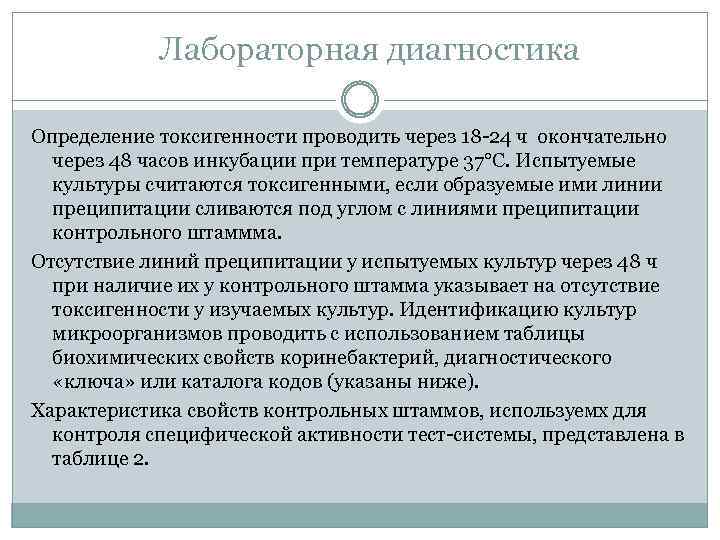 Лабораторная диагностика

Определение токсигенности проводить через 18-24 ч окончательно через 48 часов инкубации при температуре 37°С. Испытуемые культуры считаются токсигенными, если образуемые ими линии преципитации сливаются под углом с линиями преципитации контрольного штаммма.

Отсутствие линий преципитации у испытуемых культур через 48 ч при наличие их у контрольного штамма указывает на отсутствие токсигенности у изучаемых культур. Идентификацию культур микроорганизмов проводить с использованием таблицы биохимических свойств коринебактерий, диагностического «ключа» или каталога кодов (указаны ниже).

Характеристика свойств контрольных штаммов, используемх для контроля специфической активности тест-системы, представлена в таблице 2.